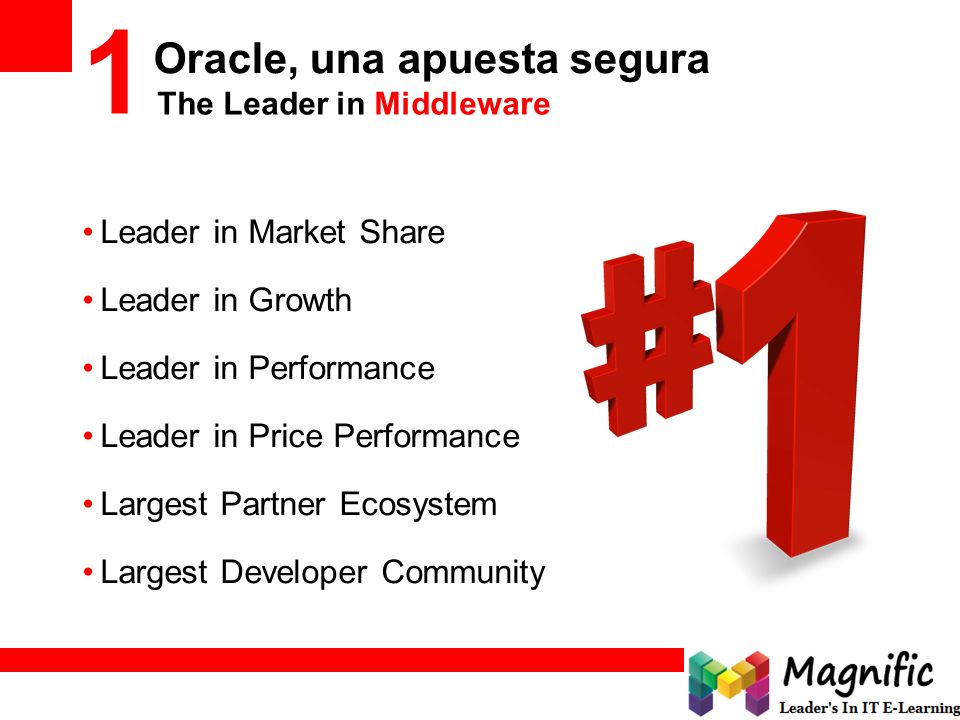 1 Oracle, una apuesta segura
The Leader in Middleware

• Leader in Market Share
• Leader in Growth
• Leader in Performance
• Leader in Price Performance
• Largest Partner Ecosystem
• Largest Developer Community

#1

Magnific
Leader's In IT E-Learning